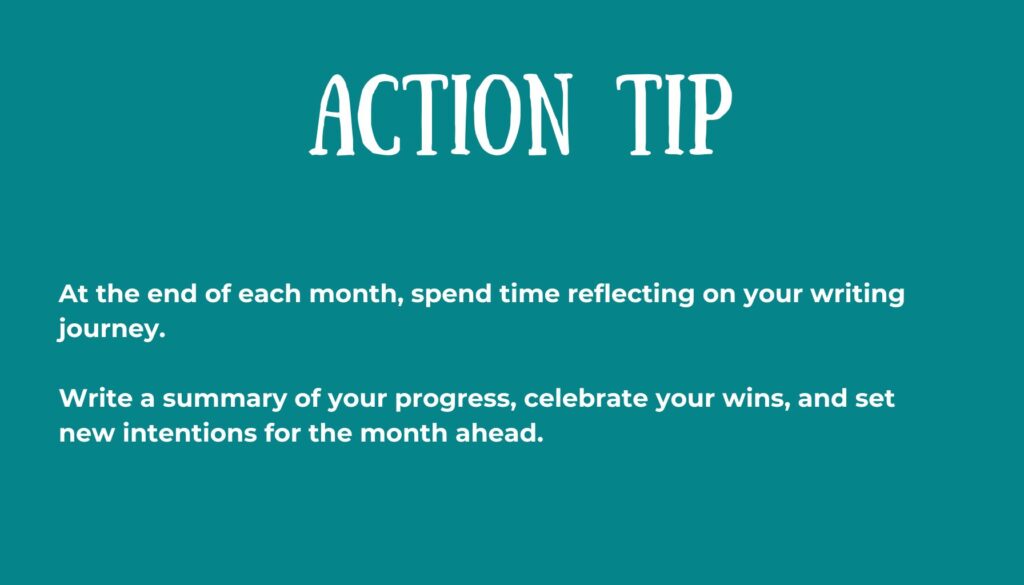 ACTION TIP

At the end of each month, spend time reflecting on your writing journey.

Write a summary of your progress, celebrate your wins, and set new intentions for the month ahead.